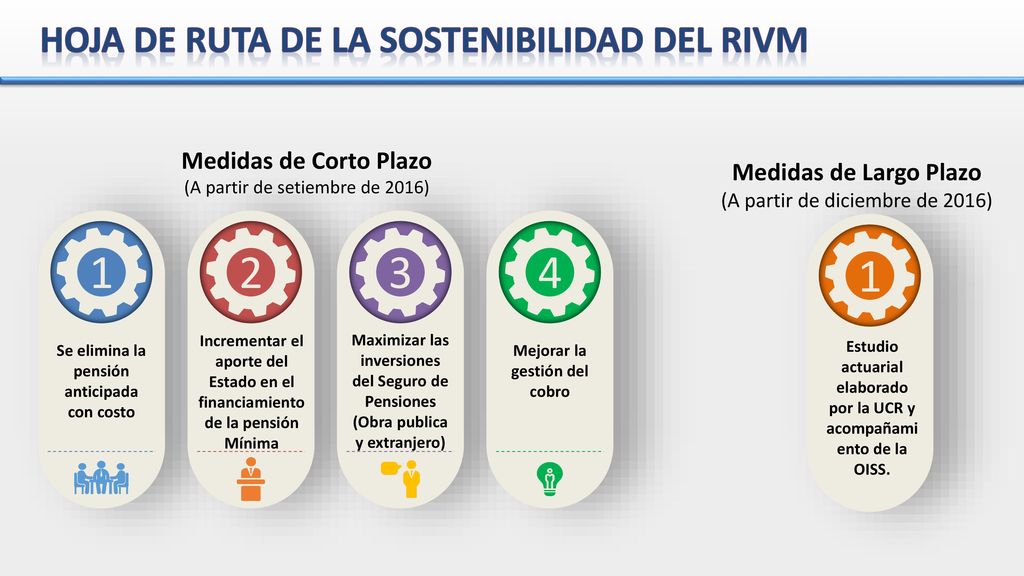 HOJA DE RUTA DE LA SOSTENIBILIDAD DEL RIVM

Medidas de Corto Plazo
(A partir de setiembre de 2016)

1
Se elimina la pensión anticipada con costo

2
Incrementar el aporte del Estado en el financiamiento de la pensión Mínima

3
Maximizar las inversiones del Seguro de Pensiones (Obra publica y extranjero)

4
Mejorar la gestión del cobro

Medidas de Largo Plazo
(A partir de diciembre de 2016)

1
Estudio actuarial elaborado por la UCR y acompañami ento de la OISS.